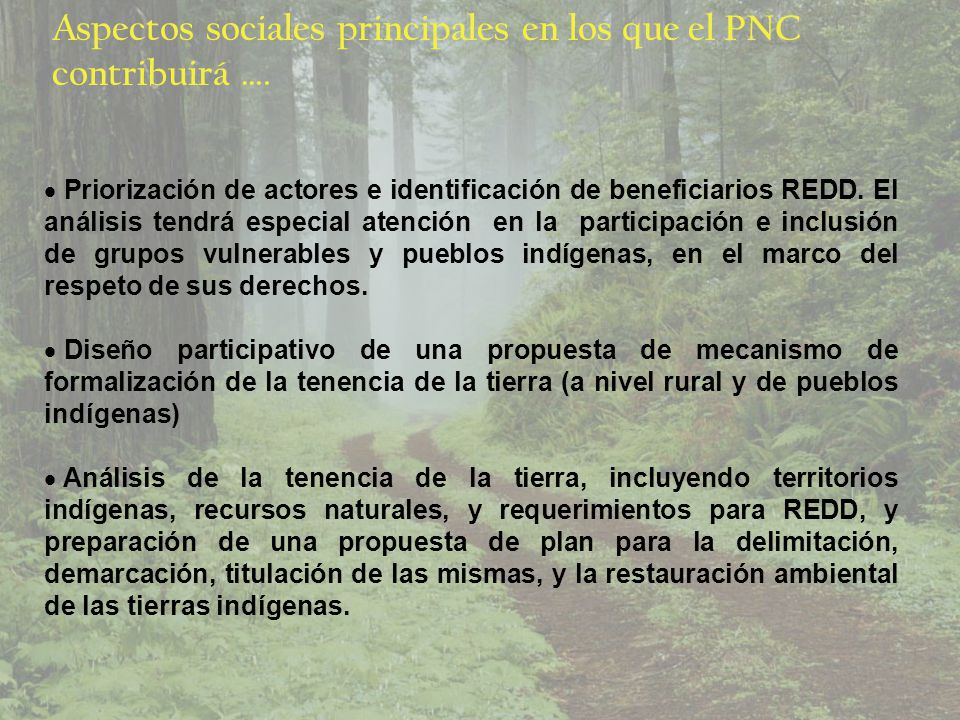 Aspectos sociales principales en los que el PNC contribuirá ….

• Priorización de actores e identificación de beneficiarios REDD. El análisis tendrá especial atención en la participación e inclusión de grupos vulnerables y pueblos indígenas, en el marco del respeto de sus derechos.

• Diseño participativo de una propuesta de mecanismo de formalización de la tenencia de la tierra (a nivel rural y de pueblos indígenas)

• Análisis de la tenencia de la tierra, incluyendo territorios indígenas, recursos naturales, y requerimientos para REDD, y preparación de una propuesta de plan para la delimitación, demarcación, titulación de las mismas, y la restauración ambiental de las tierras indígenas.